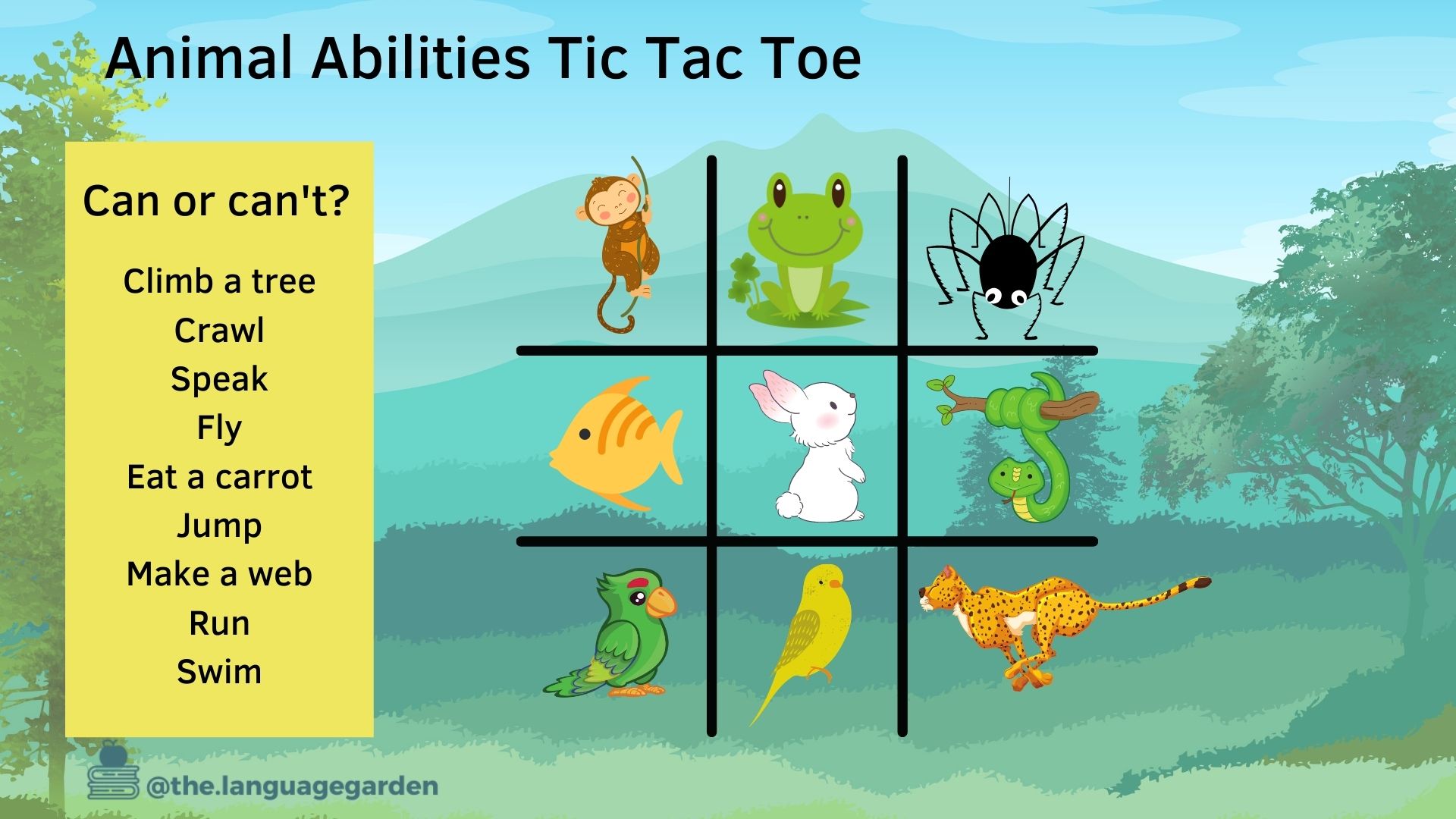 Animal Abilities Tic Tac Toe

Can or can't?

Climb a tree
Crawl
Speak
Fly
Eat a carrot
Jump
Make a web
Run
Swim

@the.languagegarden